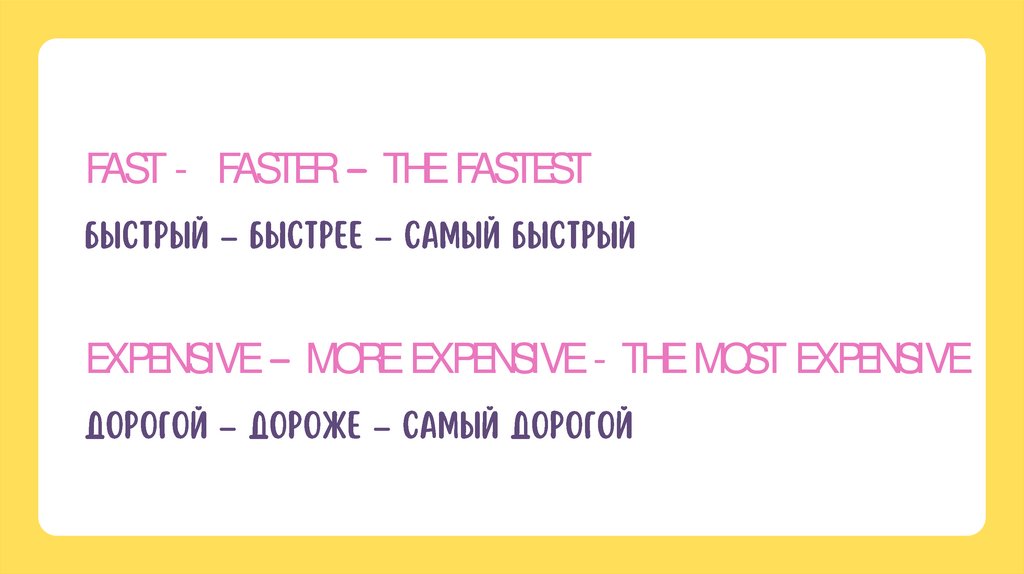 FAST - FASTER – THE FASTEST

БЫСТРЫЙ – БЫСТРЕЕ – САМЫЙ БЫСТРЫЙ

EXPENSIVE – MORE EXPENSIVE - THE MOST EXPENSIVE

ДОРОГОЙ – ДОРОЖЕ – САМЫЙ ДОРОГОЙ